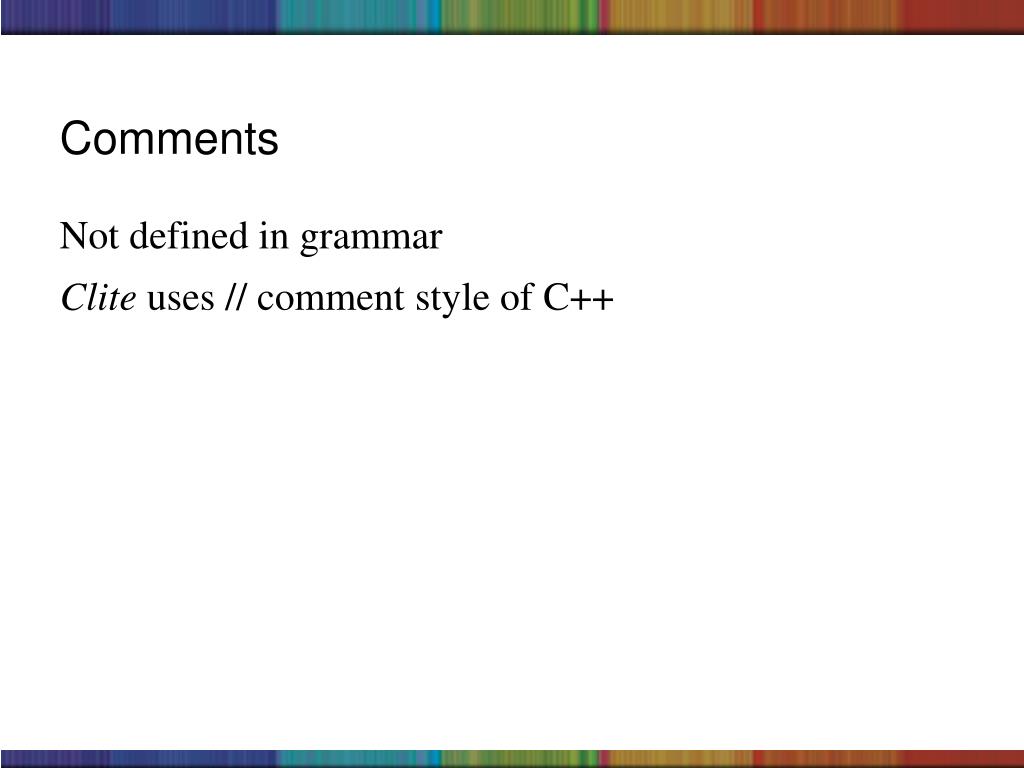 Comments

Not defined in grammar

Clite uses // comment style of C++